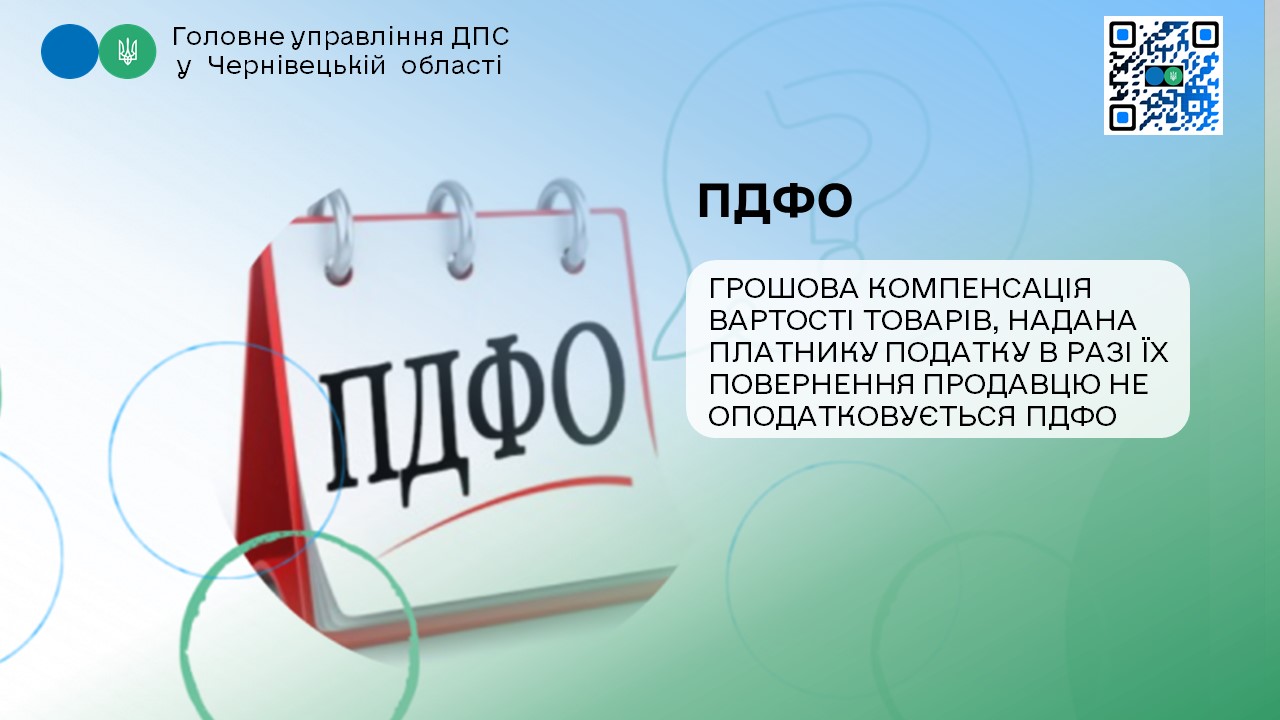 Головне управління ДПС у Чернівецькій області

ПДФО

ПДФО

ГРОШОВА КОМПЕНСАЦІЯ ВАРТОСТІ ТОВАРІВ, НАДАНА ПЛАТНИКУ ПОДАТКУ В РАЗІ ЇХ ПОВЕРНЕННЯ ПРОДАВЦЮ НЕ ОПОДАТКОВУЄТЬСЯ ПДФО